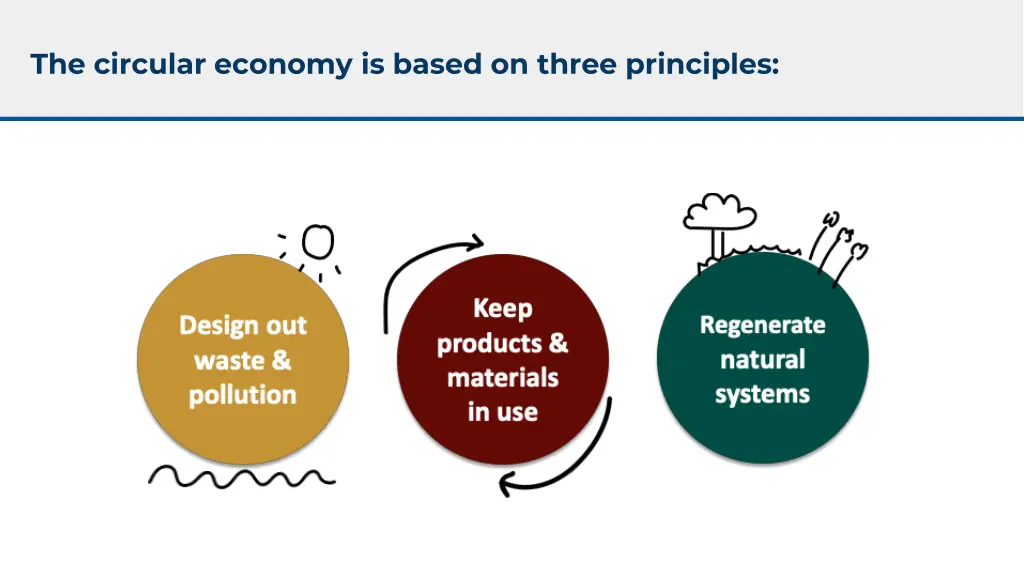 The circular economy is based on three principles:

Design out waste & pollution

Keep products & materials in use

Regenerate natural systems